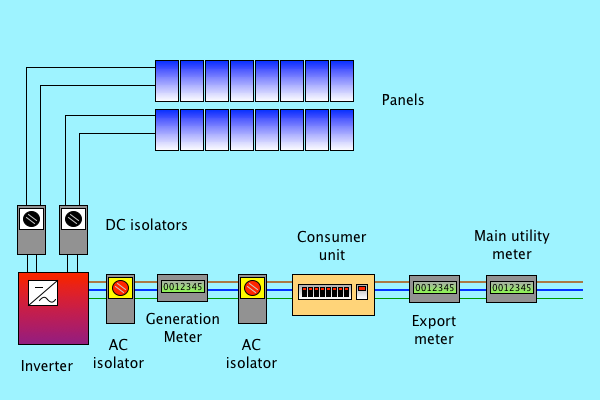 Panels

DC isolators

Consumer unit

Main utility meter

0012345

0012345

0012345

Inverter

AC isolator

Generation Meter

AC isolator

Export meter